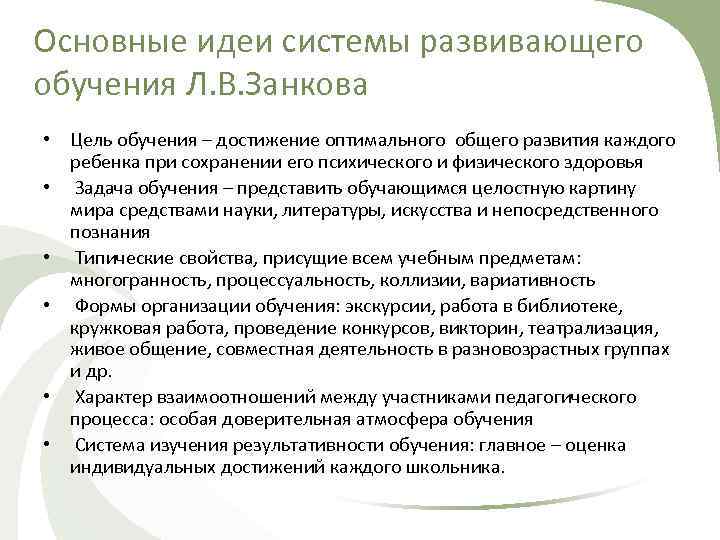 Основные идеи системы развивающего обучения Л.В.Занкова

• Цель обучения – достижение оптимального общего развития каждого ребенка при сохранении его психического и физического здоровья
• Задача обучения – представить обучающимся целостную картину мира средствами науки, литературы, искусства и непосредственного познания
• Типические свойства, присущие всем учебным предметам: многогранность, процессуальность, коллизии, вариативность
• Формы организации обучения: экскурсии, работа в библиотеке, кружковая работа, проведение конкурсов, викторин, театрализация, живое общение, совместная деятельность в разновозрастных группах и др.
• Характер взаимоотношений между участниками педагогического процесса: особая доверительная атмосфера обучения
• Система изучения результативности обучения: главное – оценка индивидуальных достижений каждого школьника.